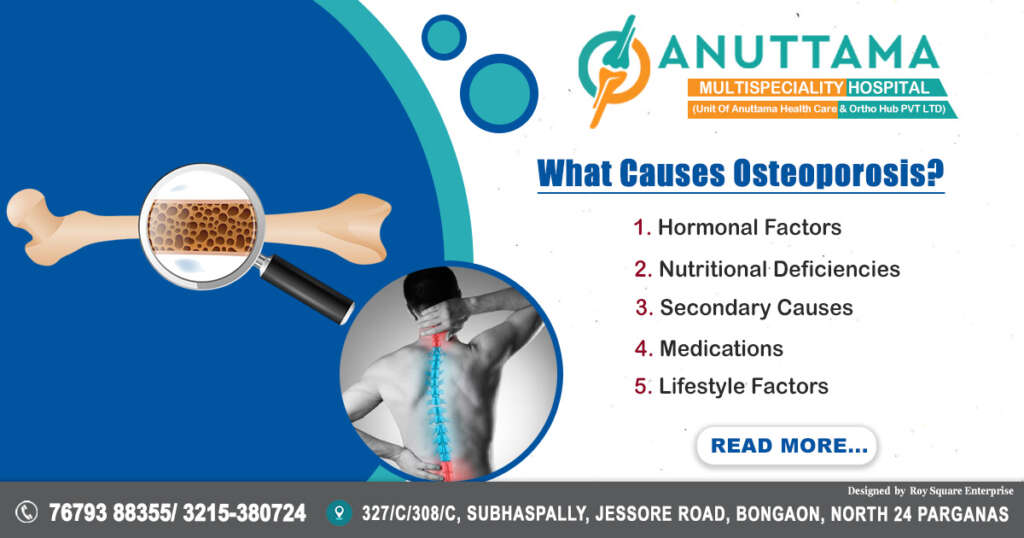 ANUTTAMA
MULTISPECIALITY HOSPITAL
(Unit Of Anuttama Health Care & Ortho Hub PVT LTD)

What Causes Osteoporosis?

1. Hormonal Factors
2. Nutritional Deficiencies
3. Secondary Causes
4. Medications
5. Lifestyle Factors

READ MORE...

Designed by Roy Square Enterprise

76793 88355/ 3215-380724

327/C/308/C, SUBHASPALLY, JESSORE ROAD, BONGAON, NORTH 24 PARGANAS